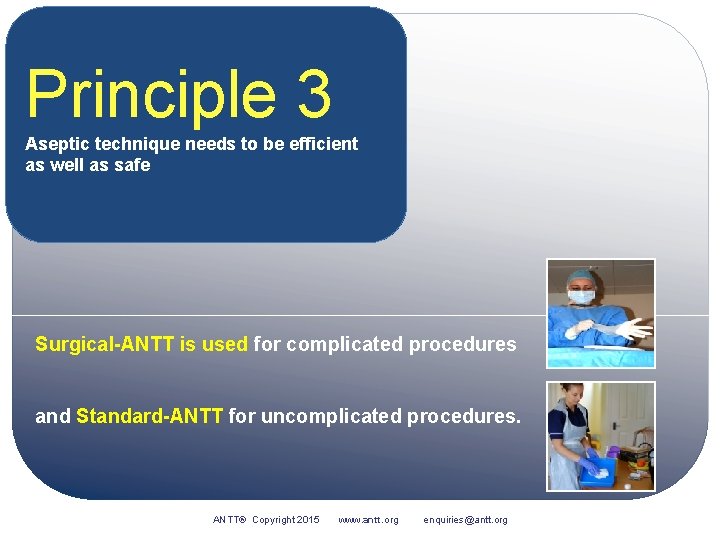 Principle 3

Aseptic technique needs to be efficient as well as safe

Surgical-ANTT is used for complicated procedures

and Standard-ANTT for uncomplicated procedures.

ANTT® Copyright 2015 www.antt.org enquiries@antt.org